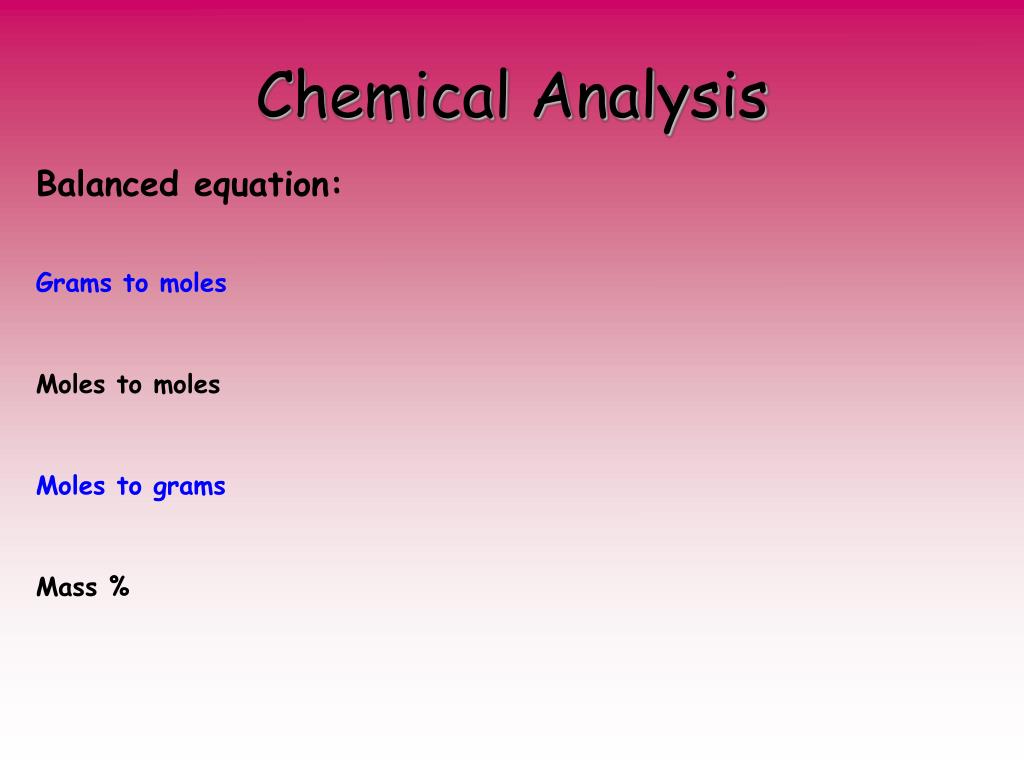 Chemical Analysis

Balanced equation:

Grams to moles

Moles to moles

Moles to grams

Mass %